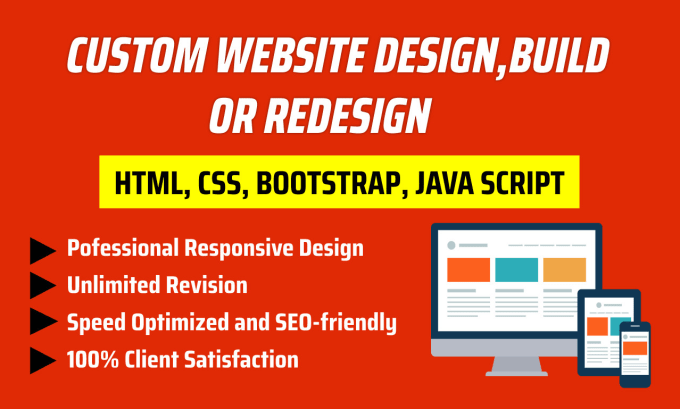 CUSTOM WEBSITE DESIGN,BUILD OR REDESIGN

HTML, CSS, BOOTSTRAP, JAVA SCRIPT

Pofessional Responsive Design
Unlimited Revision
Speed Optimized and SEO-friendly
100% Client Satisfaction